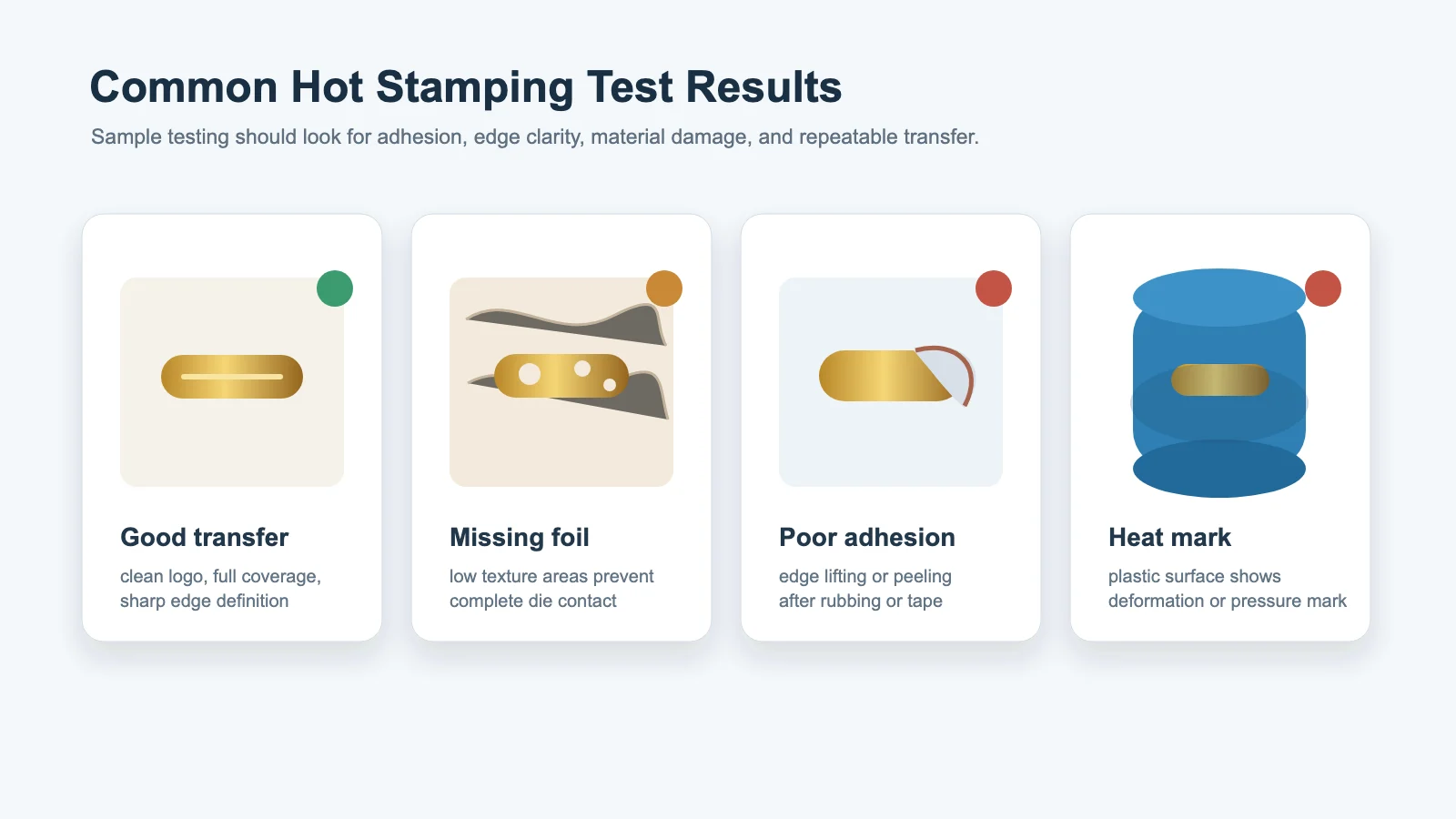 Common Hot Stamping Test Results

Sample testing should look for adhesion, edge clarity, material damage, and repeatable transfer.

Good transfer

clean logo, full coverage, sharp edge definition

Missing foil

low texture areas prevent complete die contact

Poor adhesion

edge lifting or peeling after rubbing or tape

Heat mark

plastic surface shows deformation or pressure mark